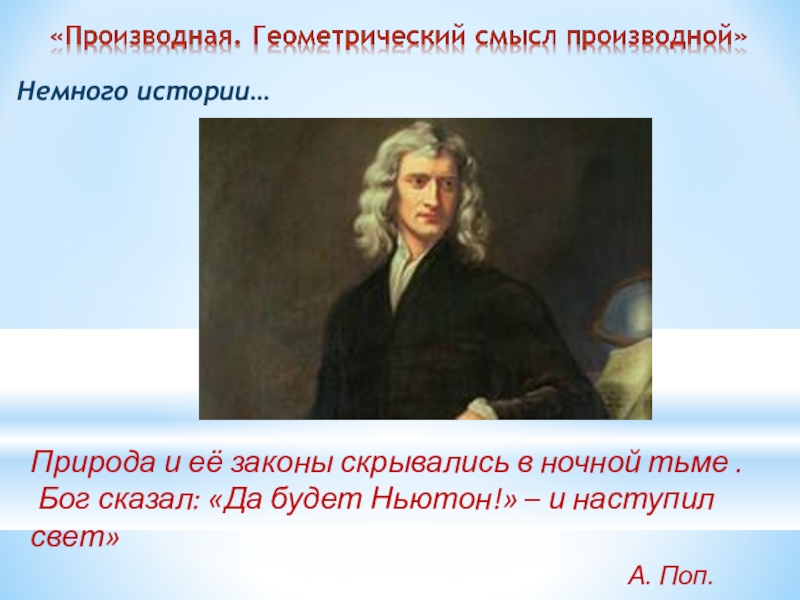 «Производная. Геометрический смысл производной»

Немного истории…

Природа и её законы скрывались в ночной тьме . Бог сказал: «Да будет Ньютон!» – и наступил свет»

А. Поп.